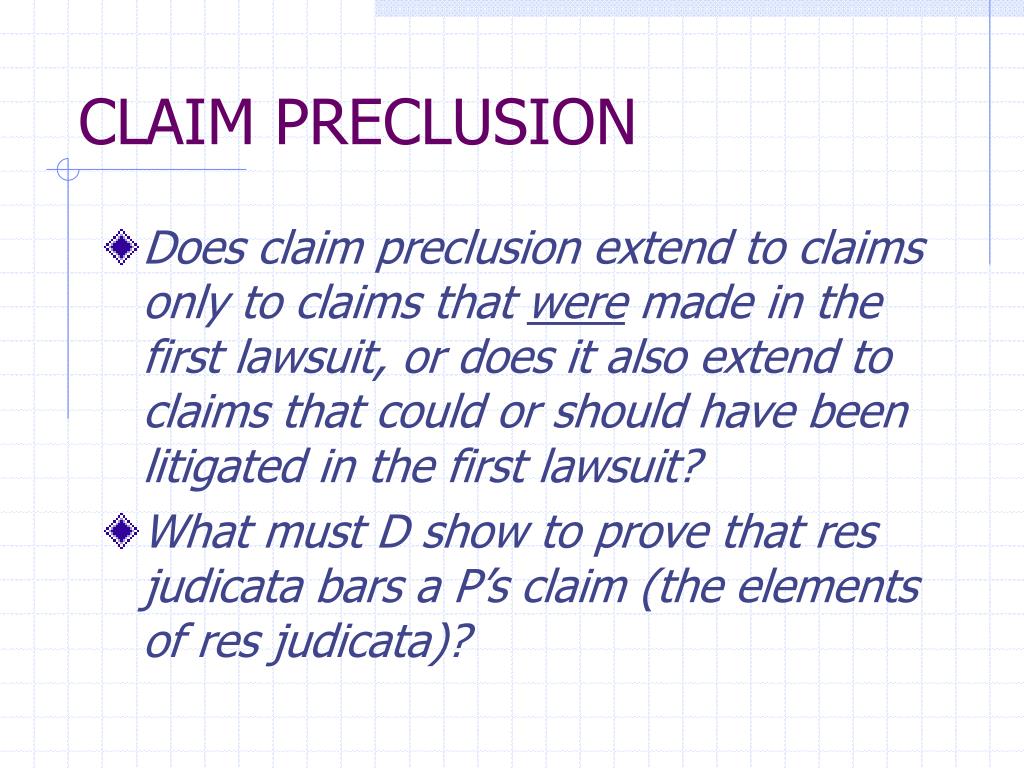 CLAIM PRECLUSION

Does claim preclusion extend to claims only to claims that were made in the first lawsuit, or does it also extend to claims that could or should have been litigated in the first lawsuit?

What must D show to prove that res judicata bars a P's claim (the elements of res judicata)?